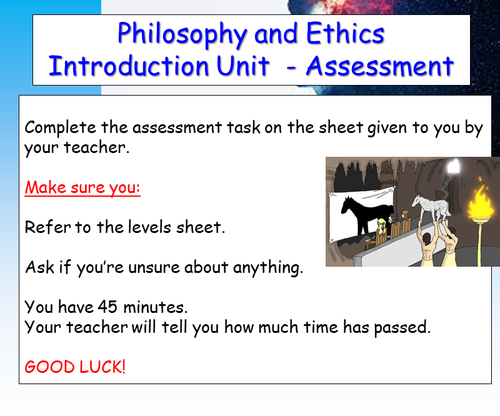 Philosophy and Ethics
Introduction Unit - Assessment

Complete the assessment task on the sheet given to you by your teacher.

Make sure you:

Refer to the levels sheet.

Ask if you're unsure about anything.

You have 45 minutes.
Your teacher will tell you how much time has passed.

GOOD LUCK!